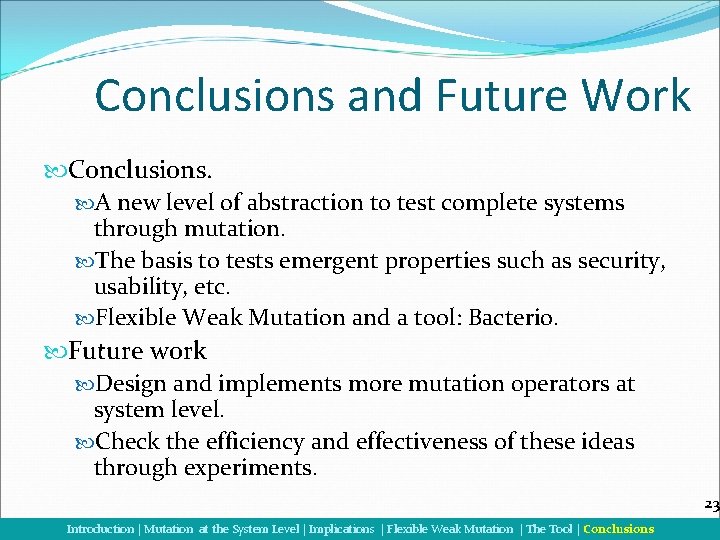 Conclusions and Future Work

Conclusions.

A new level of abstraction to test complete systems through mutation.

The basis to tests emergent properties such as security, usability, etc.

Flexible Weak Mutation and a tool: Bacterio.

Future work

Design and implements more mutation operators at system level.

Check the efficiency and effectiveness of these ideas through experiments.

23

Introduction | Mutation at the System Level | Implications | Flexible Weak Mutation | The Tool | Conclusions